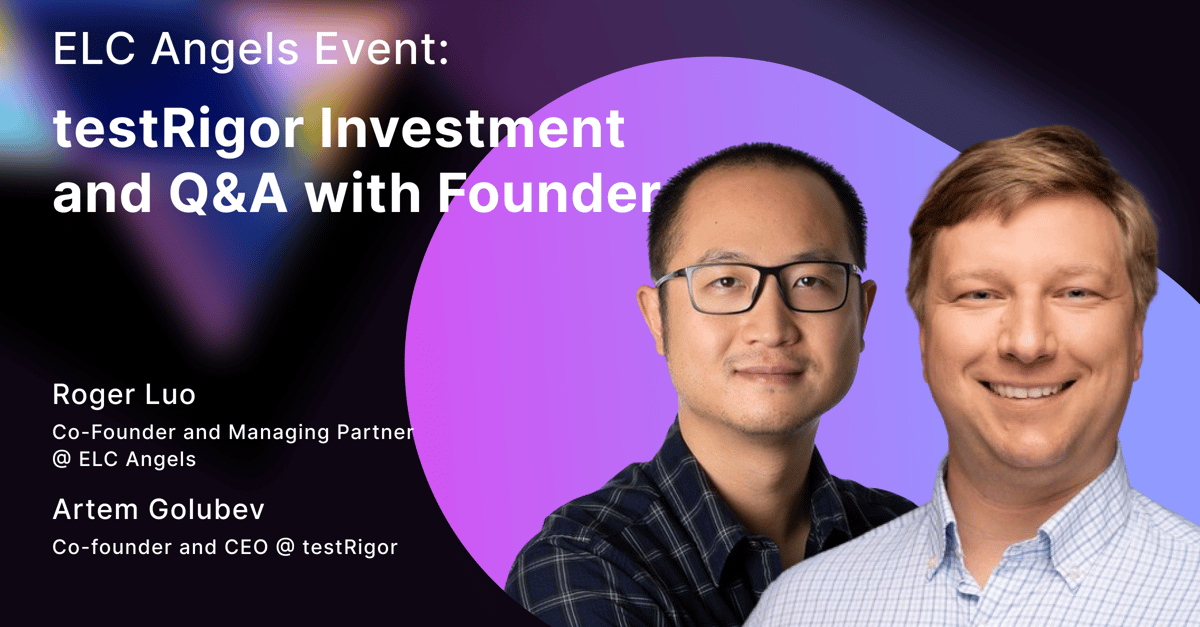 ELC Angels Event:

testRigor Investment and Q&A with Founder

Roger Luo
Co-Founder and Managing Partner @ ELC Angels

Artem Golubev
Co-founder and CEO @ testRigor